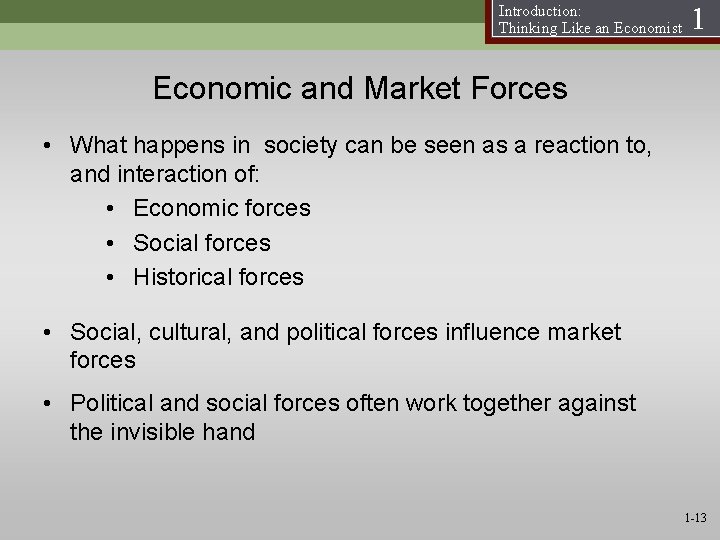 Introduction:
Thinking Like an Economist 1

Economic and Market Forces

• What happens in society can be seen as a reaction to, and interaction of:
  • Economic forces
  • Social forces
  • Historical forces

• Social, cultural, and political forces influence market forces

• Political and social forces often work together against the invisible hand

1-13